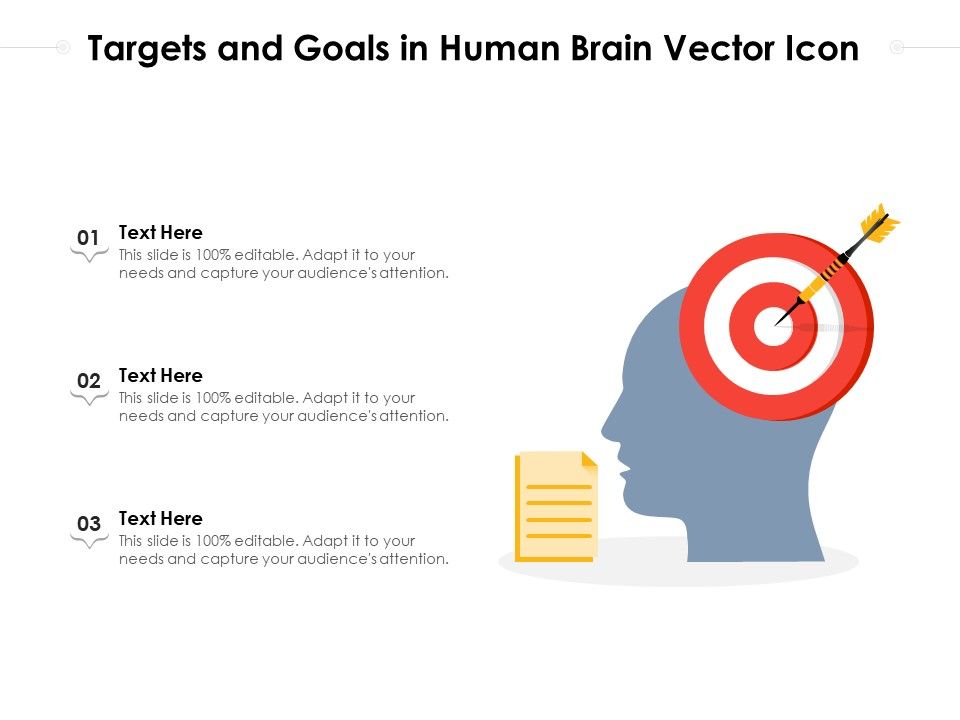 Targets and Goals in Human Brain Vector Icon

01
Text Here
This slide is 100% editable. Adapt it to your needs and capture your audience's attention.

02
Text Here
This slide is 100% editable. Adapt it to your needs and capture your audience's attention.

03
Text Here
This slide is 100% editable. Adapt it to your needs and capture your audience's attention.